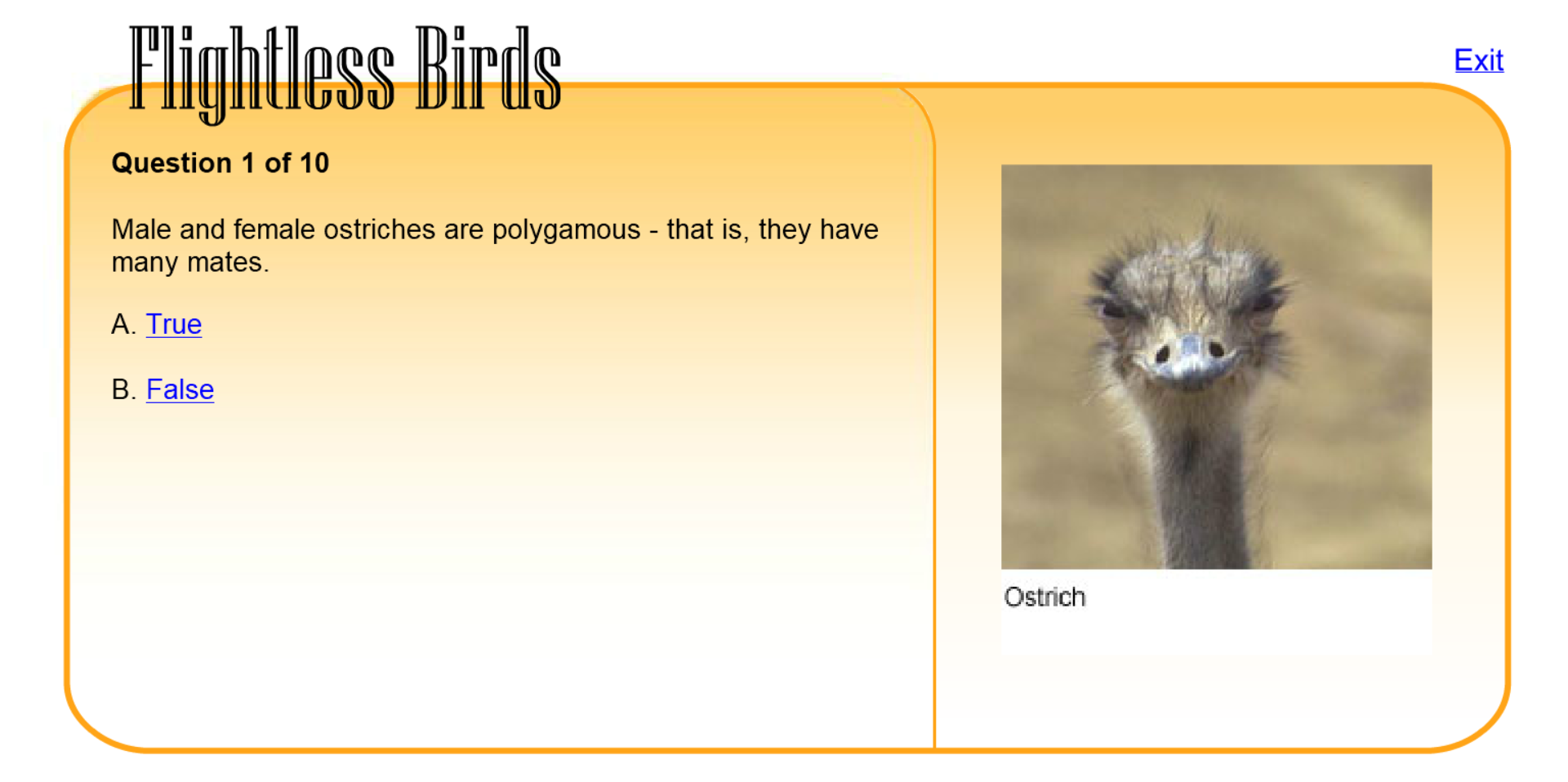 Flightless Birds

Exit

Question 1 of 10

Male and female ostriches are polygamous - that is, they have many mates.

A. True

B. False

Ostrich